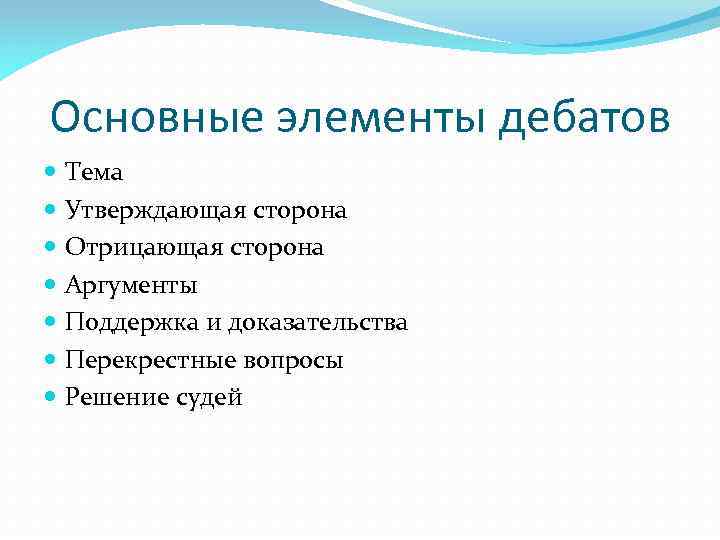 Основные элементы дебатов

- Тема
- Утверждающая сторона
- Отрицающая сторона
- Аргументы
- Поддержка и доказательства
- Перекрестные вопросы
- Решение судей